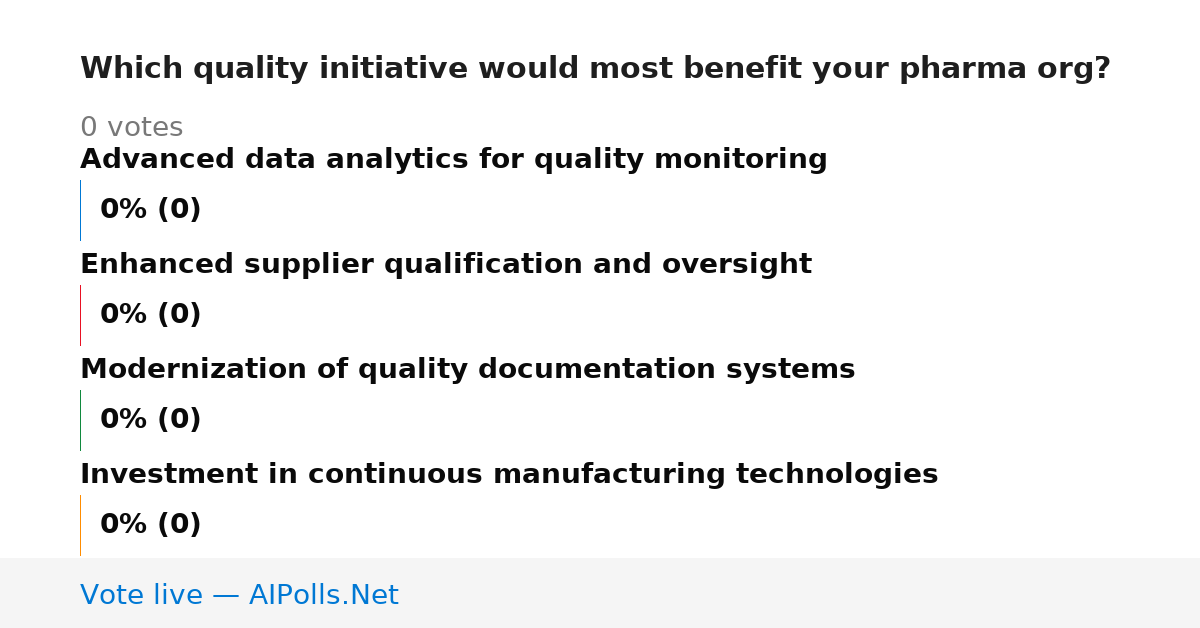 Which quality initiative would most benefit your pharma org?

0 votes

Advanced data analytics for quality monitoring

0% (0)

Enhanced supplier qualification and oversight

0% (0)

Modernization of quality documentation systems

0% (0)

Investment in continuous manufacturing technologies

0% (0)

Vote live — AIPolls.Net